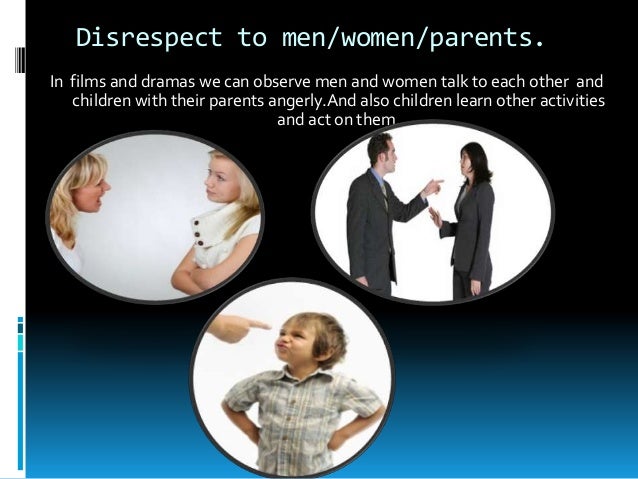 Disrespect to men/women/parents.

In films and dramas we can observe men and women talk to each other and children with their parents angerly.And also children learn other activities and act on them